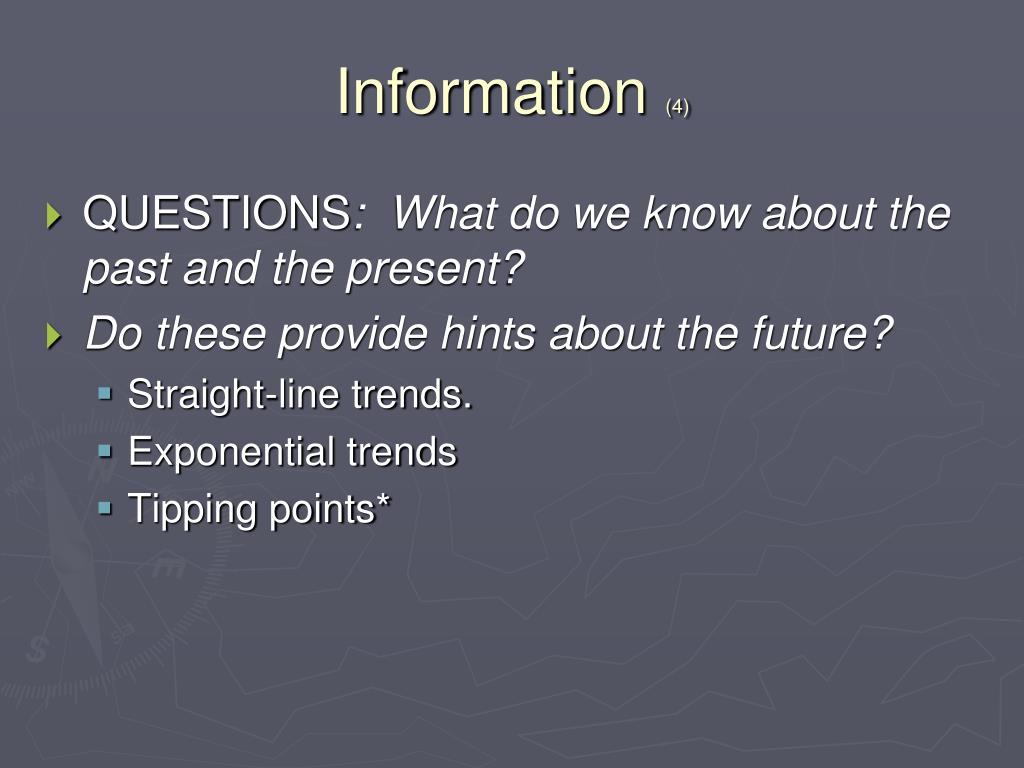 Information (4)

QUESTIONS: What do we know about the past and the present?

Do these provide hints about the future?

Straight-line trends.

Exponential trends

Tipping points*